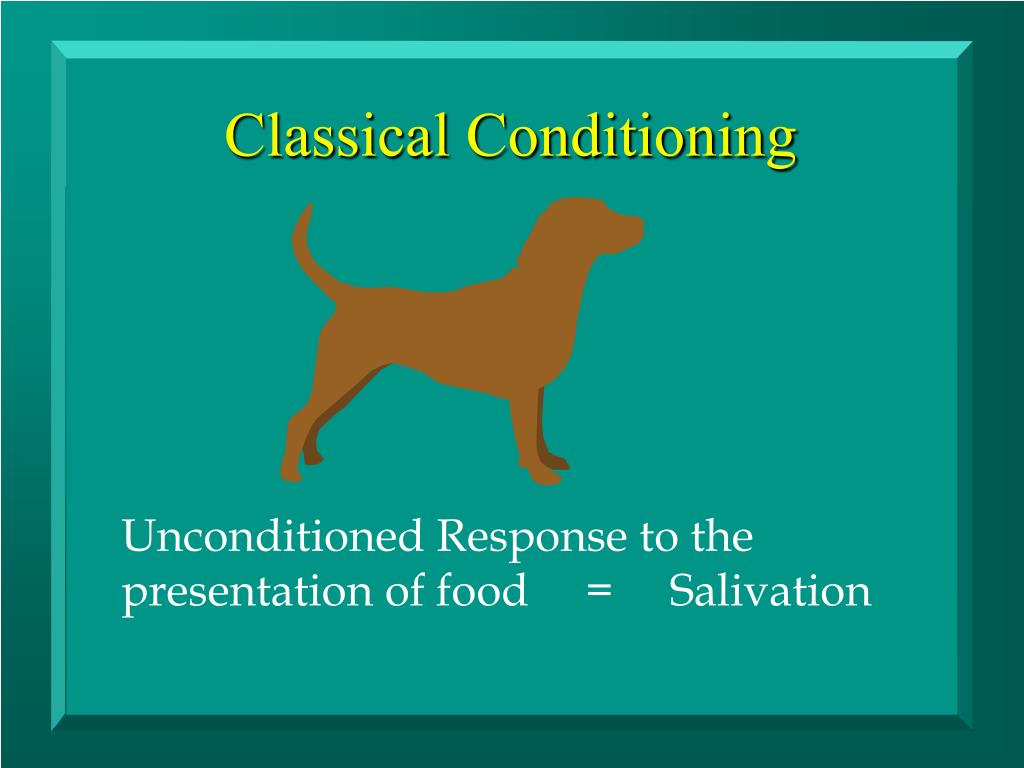 Classical Conditioning

Unconditioned Response to the presentation of food = Salivation